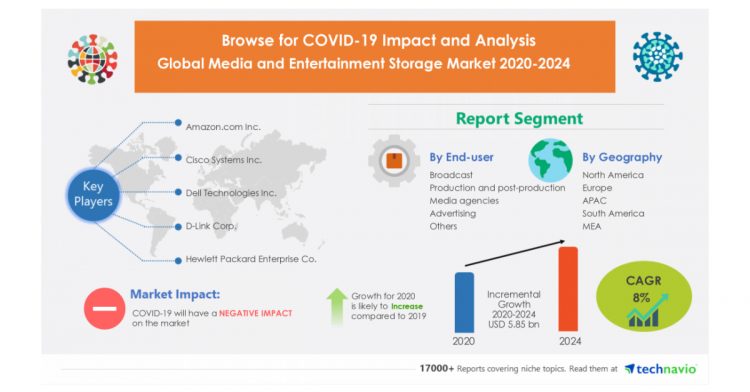 Browse for COVID-19 Impact and Analysis
Global Media and Entertainment Storage Market 2020-2024

Key Players

Amazon.com Inc.
Cisco Systems Inc.
Dell Technologies Inc.
D-Link Corp.
Hewlett Packard Enterprise Co.

Report Segment

By End-user
Broadcast
Production and post-production
Media agencies
Advertising
Others

By Geography
North America
Europe
APAC
South America
MEA

Market Impact:
COVID-19 will have a NEGATIVE IMPACT on the market

Growth for 2020 is likely to Increase compared to 2019

Incremental Growth 2020-2024 USD 5.85 bn

2020
2024

CAGR
8%

17000+ Reports covering niche topics. Read them at technavio